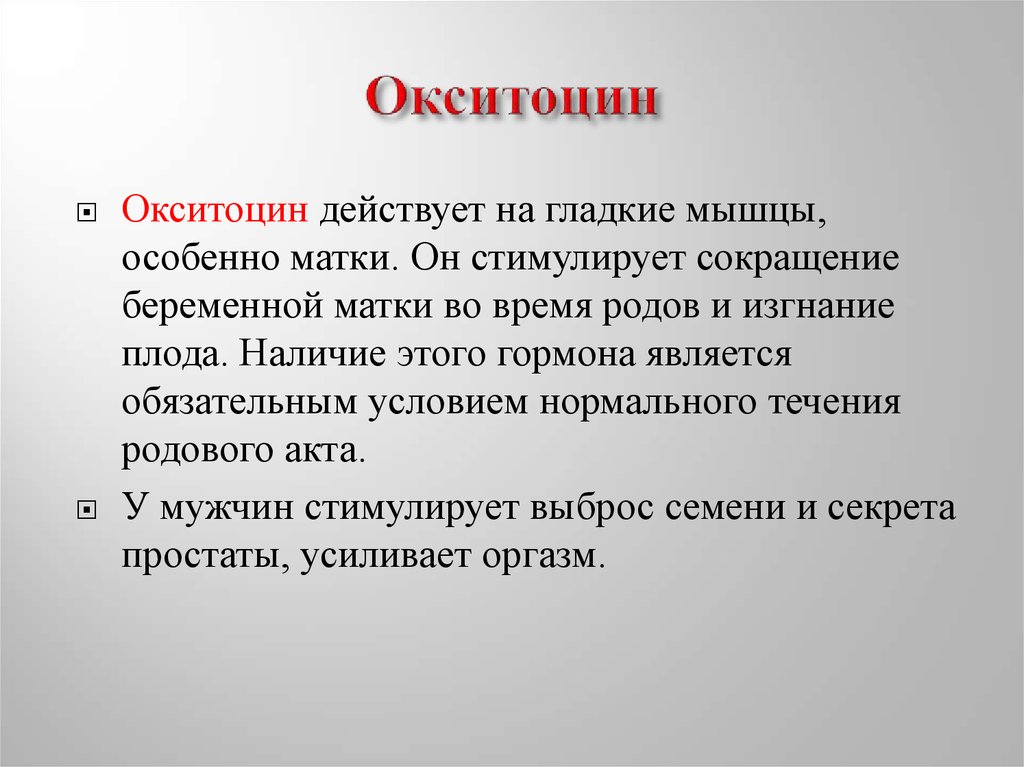 Окситоцин

Окситоцин действует на гладкие мышцы, особенно матки. Он стимулирует сокращение беременной матки во время родов и изгнание плода. Наличие этого гормона является обязательным условием нормального течения родового акта.

У мужчин стимулирует выброс семени и секрета простаты, усиливает оргазм.